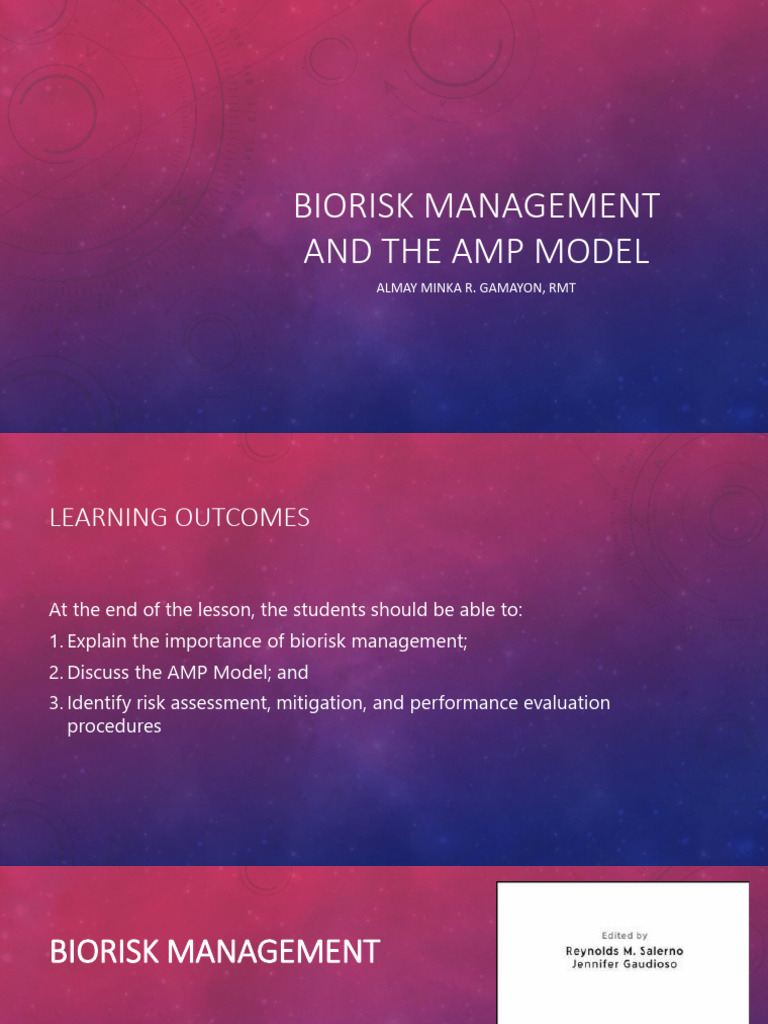 BIORISK MANAGEMENT AND THE AMP MODEL

ALMAY MINKA R. GAMAYON, RMT

LEARNING OUTCOMES

At the end of the lesson, the students should be able to:

1. Explain the importance of biorisk management;
2. Discuss the AMP Model; and
3. Identify risk assessment, mitigation, and performance evaluation procedures

BIORISK MANAGEMENT

Edited by
Reynolds M. Salerno
Jennifer Gaudioso